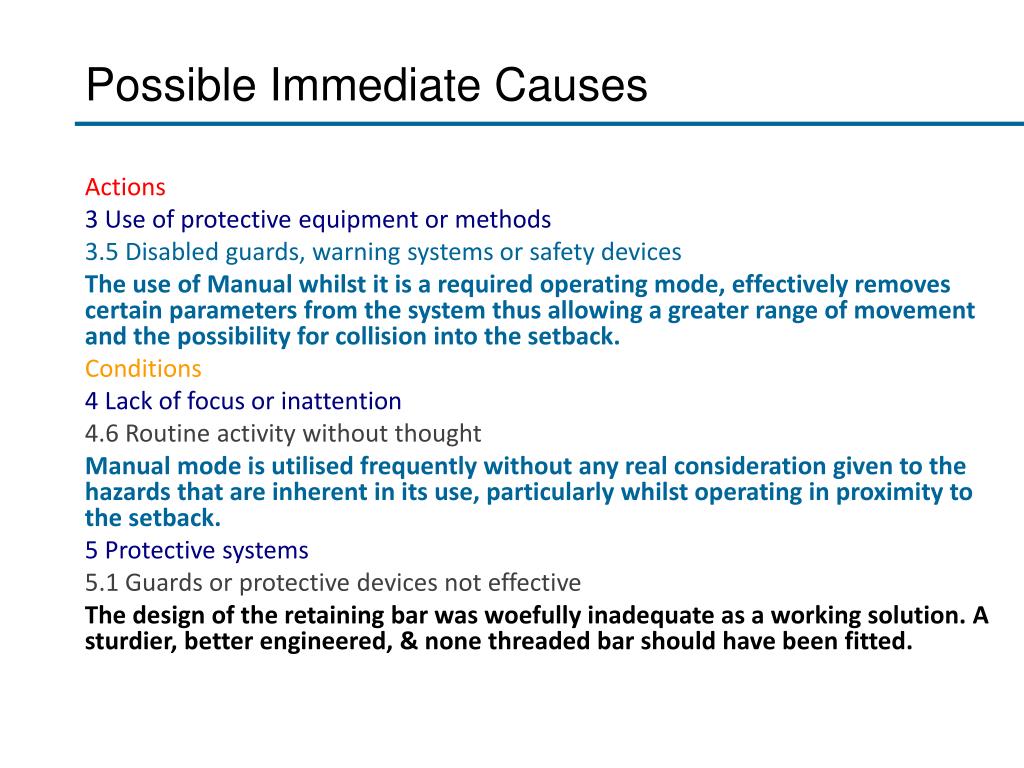 Possible Immediate Causes

Actions
3 Use of protective equipment or methods
3.5 Disabled guards, warning systems or safety devices
The use of Manual whilst it is a required operating mode, effectively removes certain parameters from the system thus allowing a greater range of movement and the possibility for collision into the setback.
Conditions
4 Lack of focus or inattention
4.6 Routine activity without thought
Manual mode is utilised frequently without any real consideration given to the hazards that are inherent in its use, particularly whilst operating in proximity to the setback.
5 Protective systems
5.1 Guards or protective devices not effective
The design of the retaining bar was woefully inadequate as a working solution. A sturdier, better engineered, & none threaded bar should have been fitted.